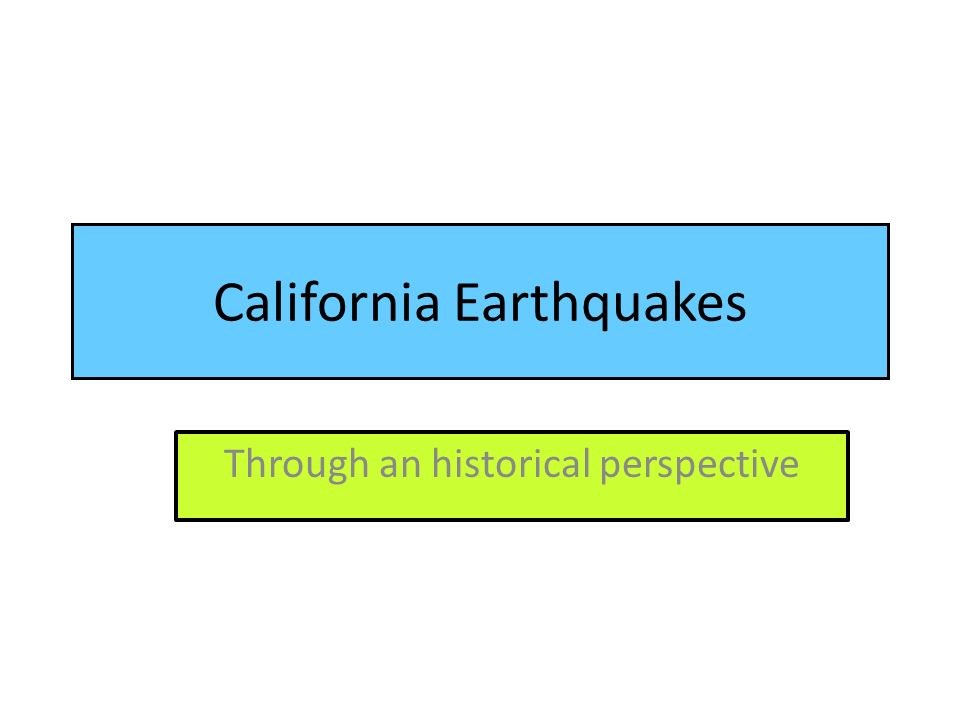 California Earthquakes

Through an historical perspective